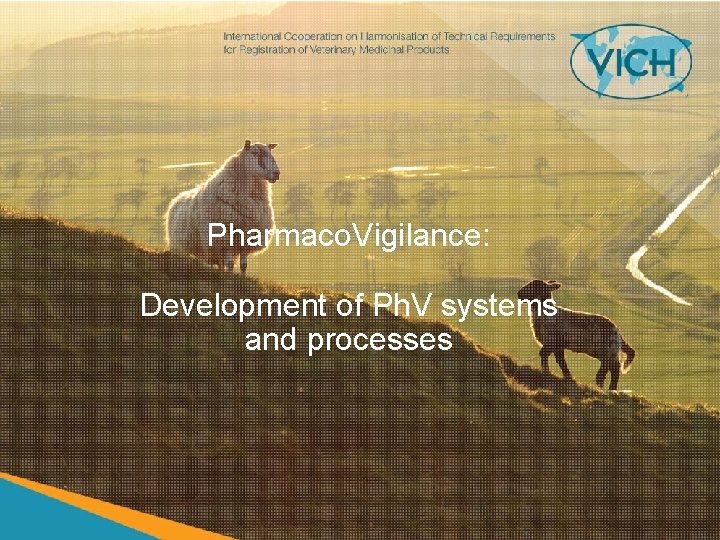 International Cooperation on Harmonisation of Technical Requirements for Registration of Veterinary Medicinal Products

VICH

PharmacoVigilance:

Development of PhV systems and processes